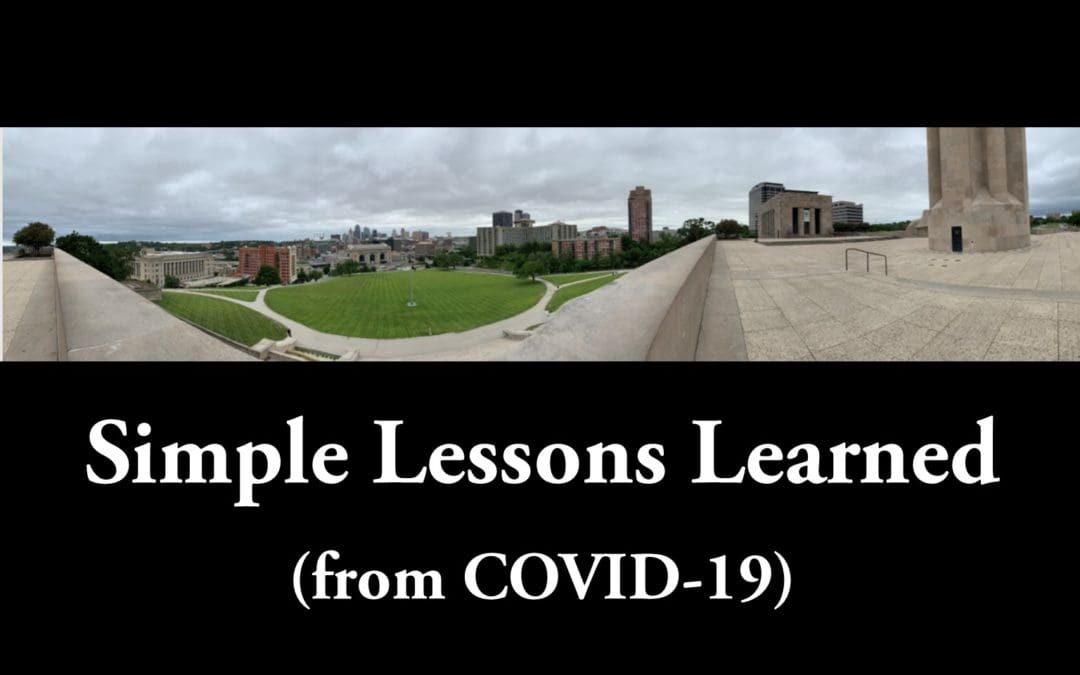 Simple Lessons Learned

(from COVID-19)